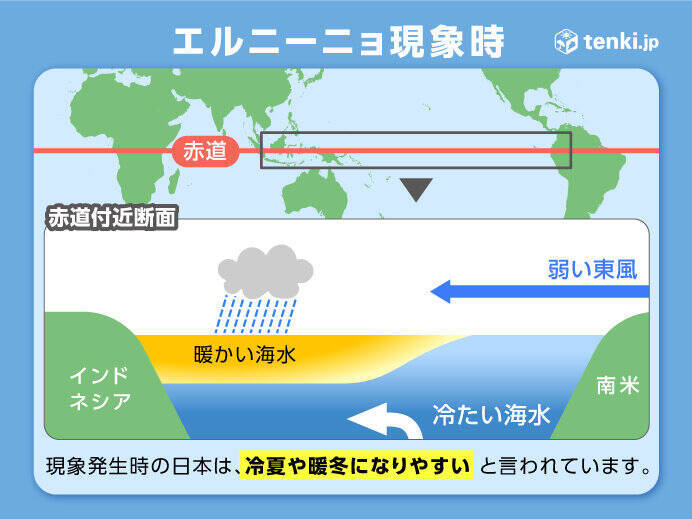 エルニーニョ現象時

tenki.jp

赤道

赤道付近断面

弱い東風

暖かい海水

インドネシア

南米

冷たい海水

現象発生時の日本は、冷夏や暖冬になりやすい と言われています。